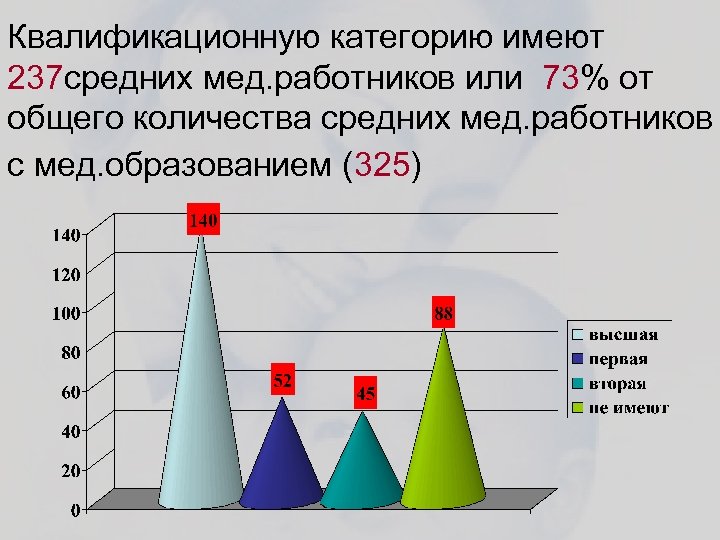 Квалификационную категорию имеют 237средних мед.работников или 73% от общего количества средних мед.работников с мед.образованием (325)

140
120
100
80
60
40
20
0

140
52
45
88

высшая
первая
вторая
не имеют